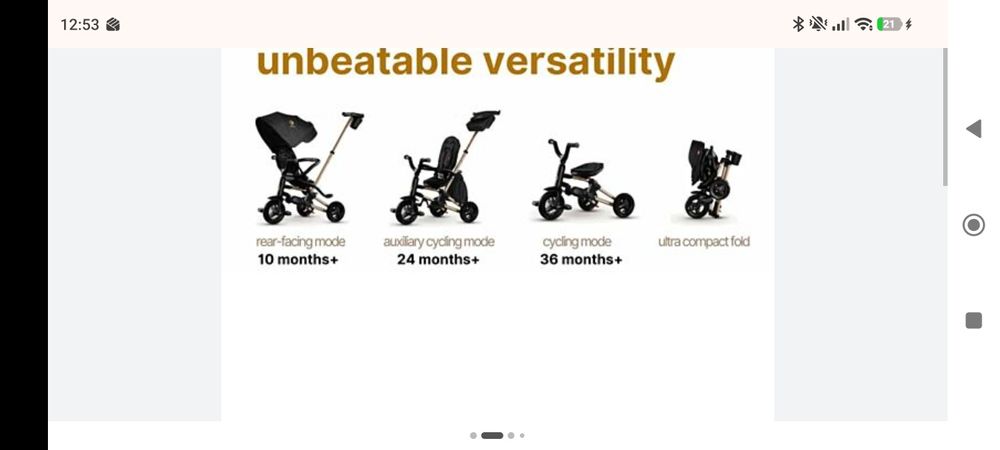 12:53

21

unbeatable versatility

rear-facing mode
10 months+

auxiliary cycling mode
24 months+

cycling mode
36 months+

ultra compact fold